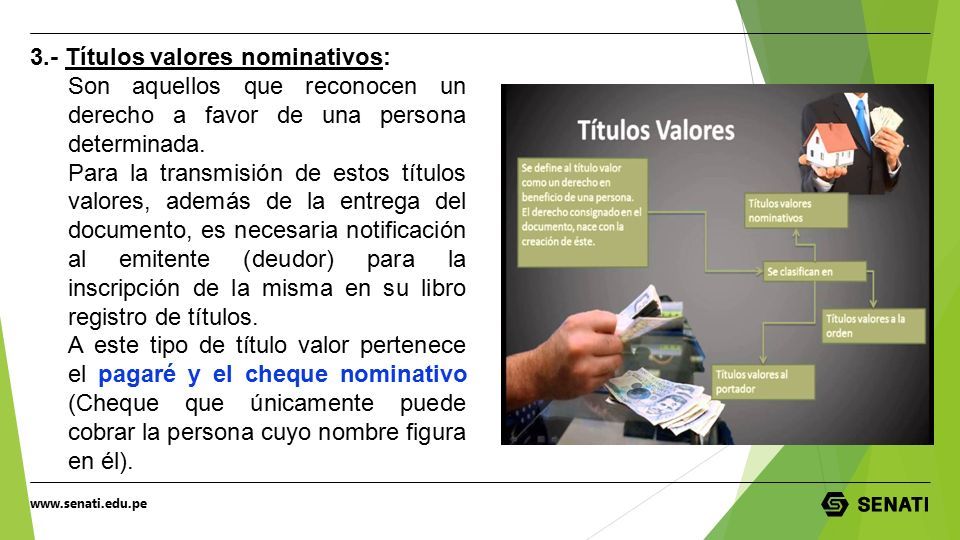 3.- Títulos valores nominativos:

Son aquellos que reconocen un derecho a favor de una persona determinada.

Para la transmisión de estos títulos valores, además de la entrega del documento, es necesaria notificación al emitente (deudor) para la inscripción de la misma en su libro registro de títulos.

A este tipo de título valor pertenece el pagaré y el cheque nominativo (Cheque que únicamente puede cobrar la persona cuyo nombre figura en él).

Títulos Valores

Se define al título valor como un derecho en beneficio de una persona. El derecho consignado en el documento, nace con la creación de éste.

Títulos valores nominativos

Se clasifican en

Títulos valores a la orden

Títulos valores al portador

www.senati.edu.pe

SENATI